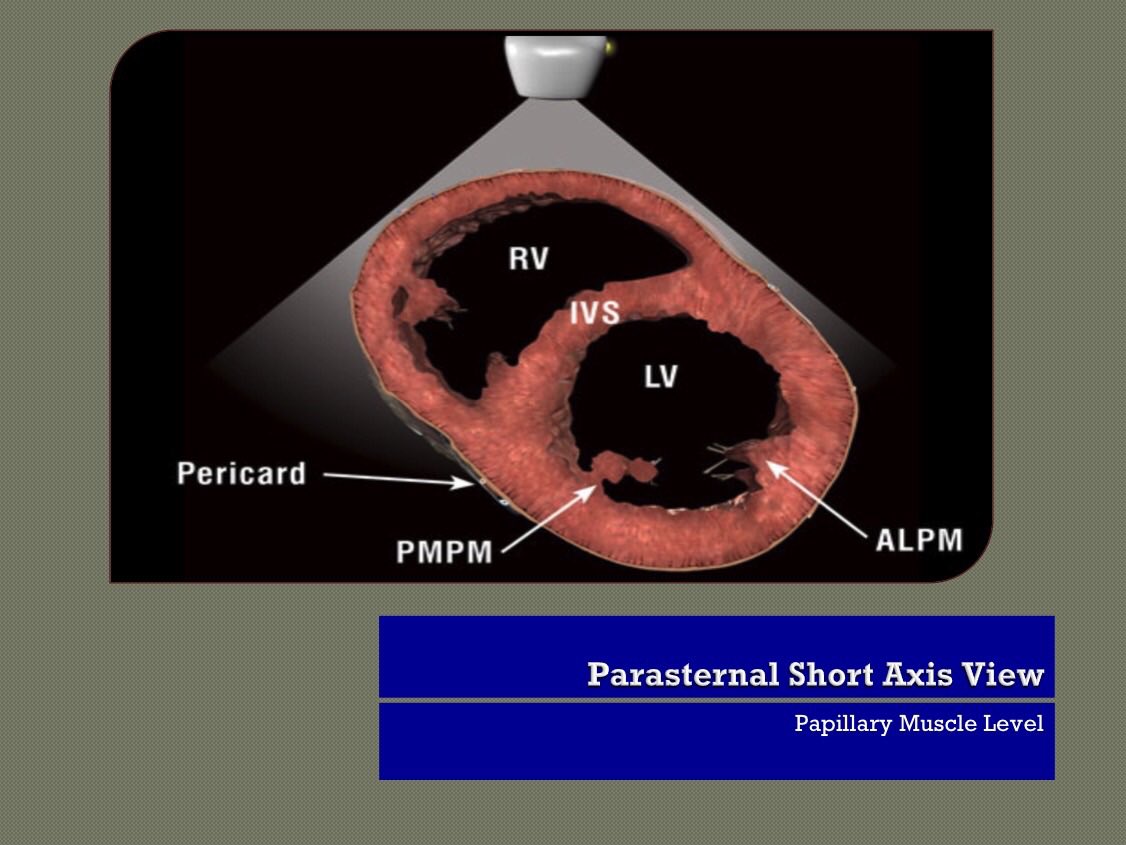 RV
IVS
LV
Pericard
PMPM
ALPM

Parasternal Short Axis View

Papillary Muscle Level